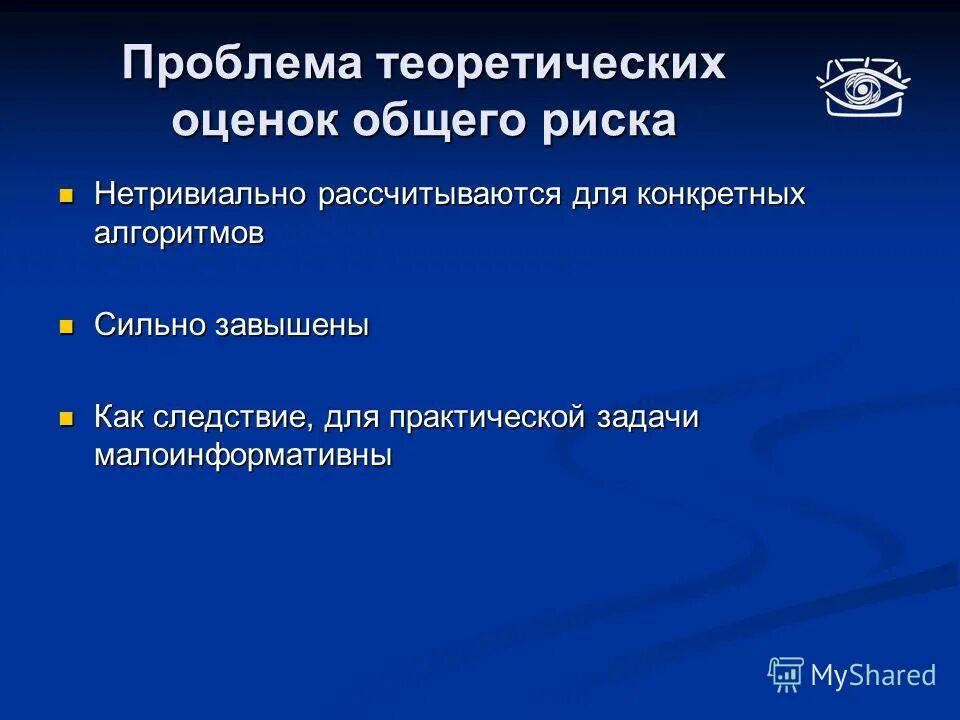 Проблема теоретических оценок общего риска

Нетривиально рассчитываются для конкретных алгоритмов

Сильно завышены

Как следствие, для практической задачи малоинформативны

MyShared